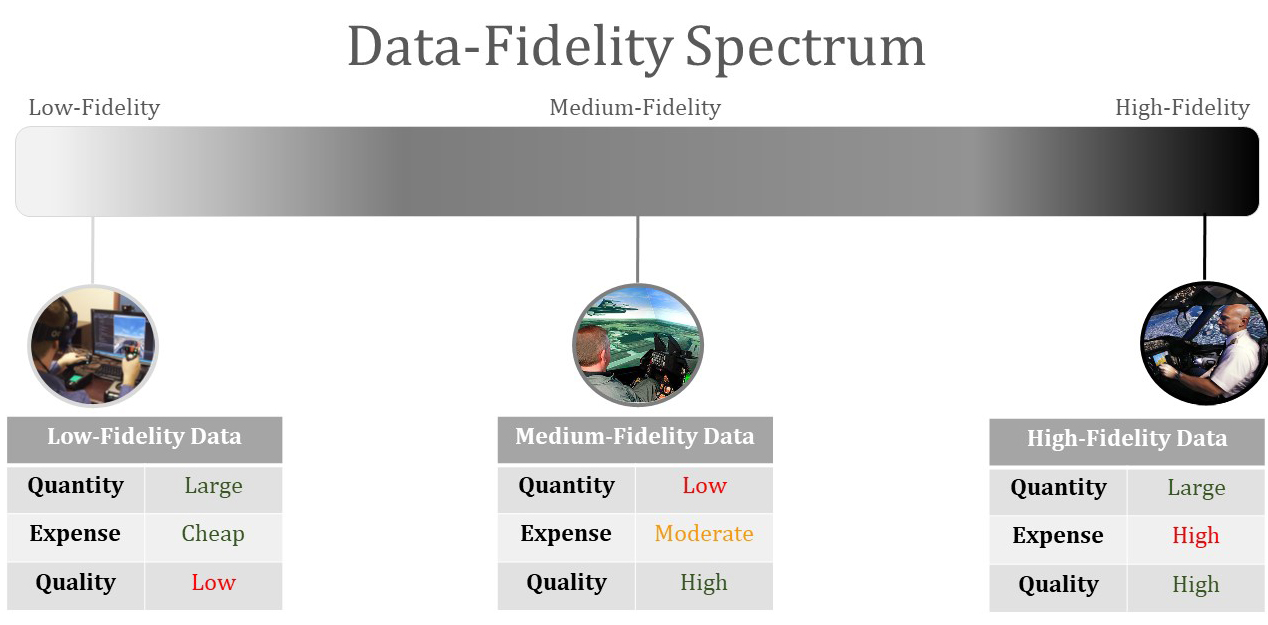 Data-Fidelity Spectrum

Low-Fidelity

Medium-Fidelity

High-Fidelity

| Low-Fidelity Data | |
|---|---|
| Quantity | Large |
| Expense | Cheap |
| Quality | Low |

| Medium-Fidelity Data | |
|---|---|
| Quantity | Low |
| Expense | Moderate |
| Quality | High |

| High-Fidelity Data | |
|---|---|
| Quantity | Large |
| Expense | High |
| Quality | High |